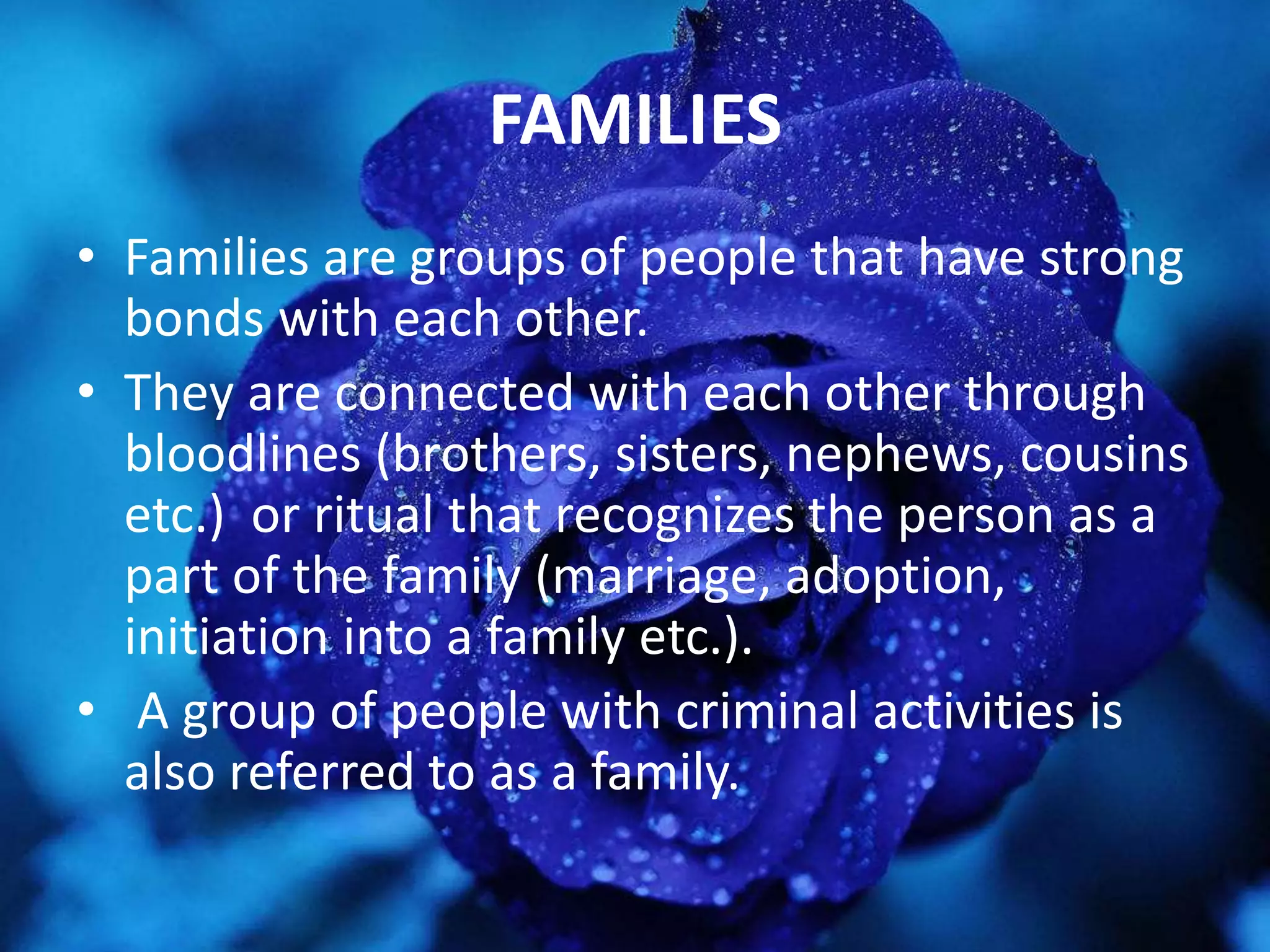 FAMILIES

• Families are groups of people that have strong bonds with each other.
• They are connected with each other through bloodlines (brothers, sisters, nephews, cousins etc.) or ritual that recognizes the person as a part of the family (marriage, adoption, initiation into a family etc.).
• A group of people with criminal activities is also referred to as a family.